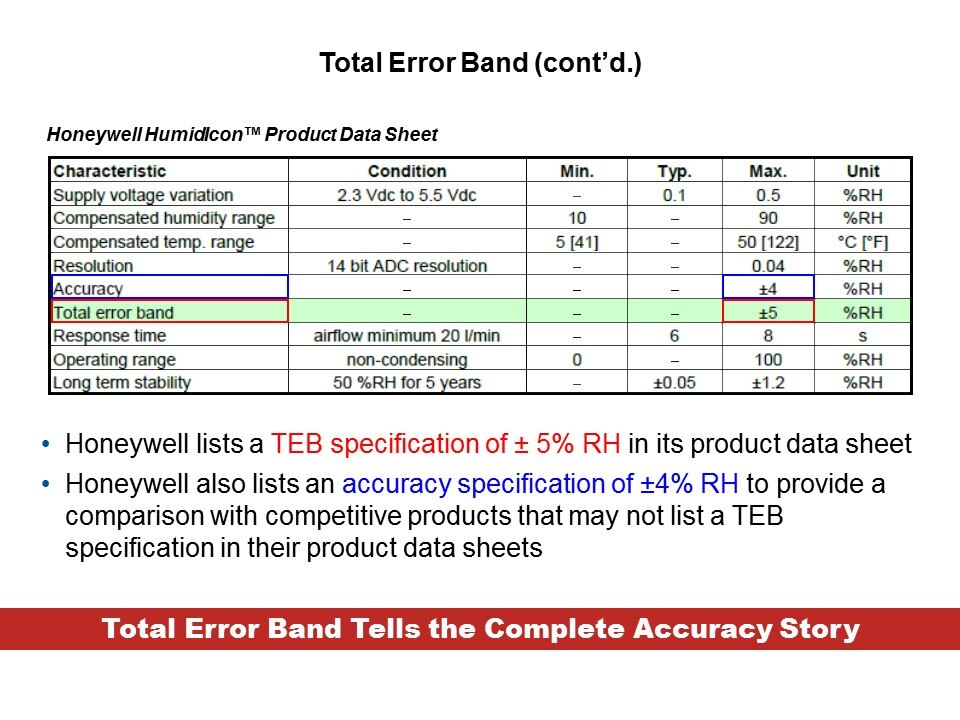 Total Error Band (cont'd.)

Honeywell HumidIcon™ Product Data Sheet

| Characteristic | Condition | Min. | Typ. | Max. | Unit |
|---|---|---|---|---|---|
| Supply voltage variation | 2.3 Vdc to 5.5 Vdc | – | 0.1 | 0.5 | %RH |
| Compensated humidity range | – | 10 | – | 90 | %RH |
| Compensated temp. range | – | 5 [41] | – | 50 [122] | °C [°F] |
| Resolution | 14 bit ADC resolution | – | – | 0.04 | %RH |
| Accuracy | – | – | – | ±4 | %RH |
| Total error band | – | – | – | ±5 | %RH |
| Response time | airflow minimum 20 l/min | – | 6 | 8 | s |
| Operating range | non-condensing | 0 | – | 100 | %RH |
| Long term stability | 50 %RH for 5 years | – | ±0.05 | ±1.2 | %RH |

• Honeywell lists a TEB specification of ± 5% RH in its product data sheet

• Honeywell also lists an accuracy specification of ±4% RH to provide a comparison with competitive products that may not list a TEB specification in their product data sheets

Total Error Band Tells the Complete Accuracy Story